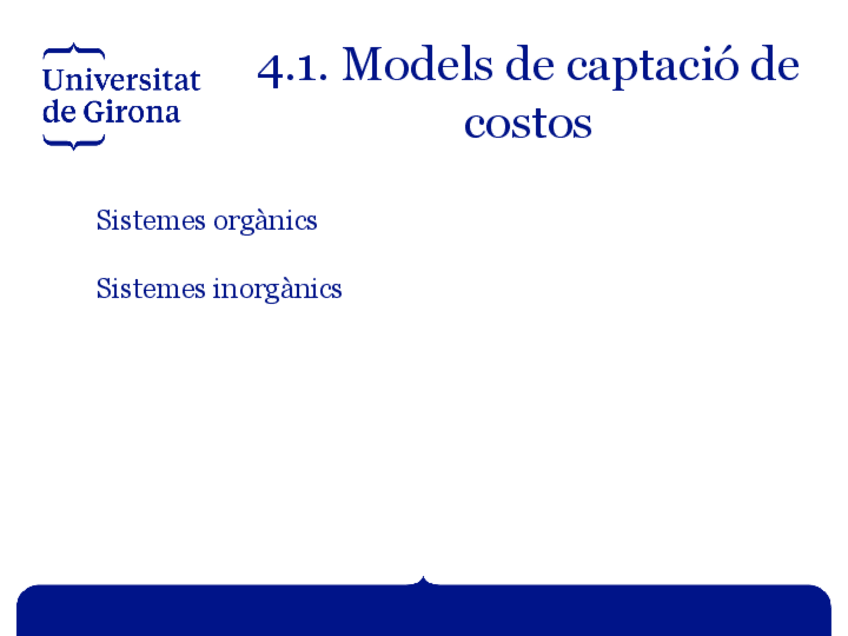 Universitat de Girona

4.1. Models de captació de costos

Sistemes orgànics

Sistemes inorgànics